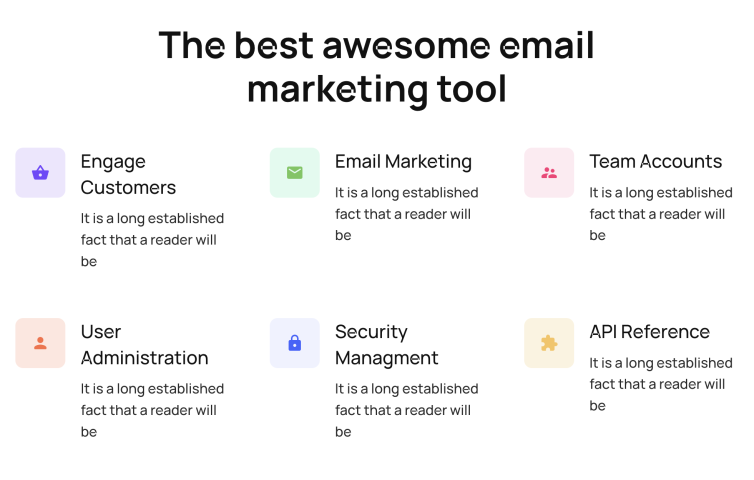 The best awesome email marketing tool

Engage Customers

It is a long established fact that a reader will be

Email Marketing

It is a long established fact that a reader will be

Team Accounts

It is a long established fact that a reader will be

User Administration

It is a long established fact that a reader will be

Security Managment

It is a long established fact that a reader will be

API Reference

It is a long established fact that a reader will be